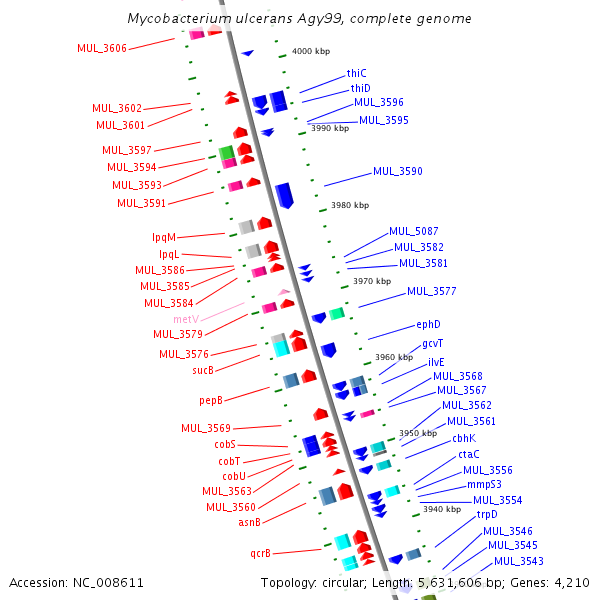 Mycobacterium ulcerans Agy99, complete genome

MUL_3606
MUL_3602
MUL_3601
MUL_3597
MUL_3594
MUL_3593
MUL_3591
lpqM
lpqL
MUL_3586
MUL_3585
MUL_3584
metV
MUL_3579
MUL_3576
sucB
pepB
MUL_3569
cobS
cobT
cobU
MUL_3563
MUL_3560
asnB
qcrB

4000 kbp
3990 kbp
3980 kbp
3970 kbp
3960 kbp
3950 kbp
3940 kbp

thiC
thiD
MUL_3596
MUL_3595
MUL_3590
MUL_5087
MUL_3582
MUL_3581
MUL_3577
ephD
gcvT
ilvE
MUL_3568
MUL_3567
MUL_3562
MUL_3561
cbhK
ctaC
MUL_3556
mmpS3
MUL_3554
trpD
MUL_3546
MUL_3545
MUL_3543

Accession: NC_008611
Topology: circular; Length: 5,631,606 bp; Genes: 4,210